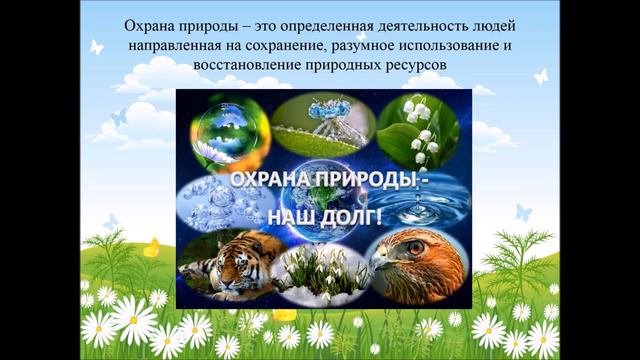 Охрана природы – это определенная деятельность людей направленная на сохранение, разумное использование и восстановление природных ресурсов

ОХРАНА ПРИРОДЫ - НАШ ДОЛГ!